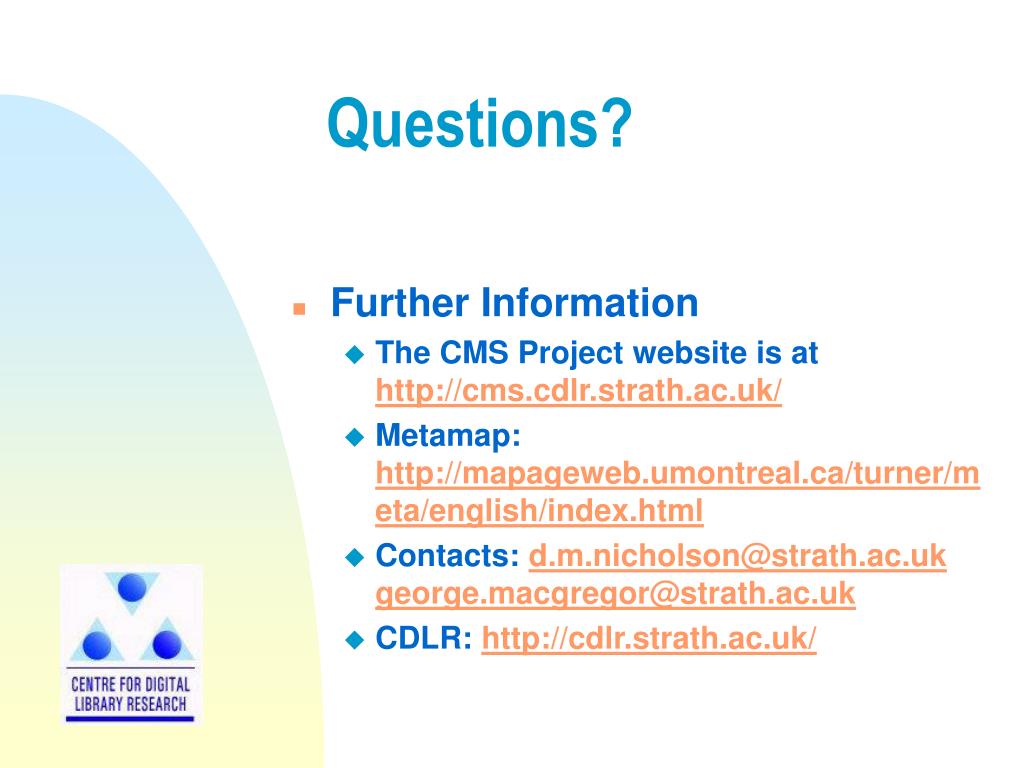 Questions?

Further Information

The CMS Project website is at http://cms.cdlr.strath.ac.uk/

Metamap: http://mapageweb.umontreal.ca/turner/meta/english/index.html

Contacts: d.m.nicholson@strath.ac.uk george.macgregor@strath.ac.uk

CDLR: http://cdlr.strath.ac.uk/

CENTRE FOR DIGITAL LIBRARY RESEARCH